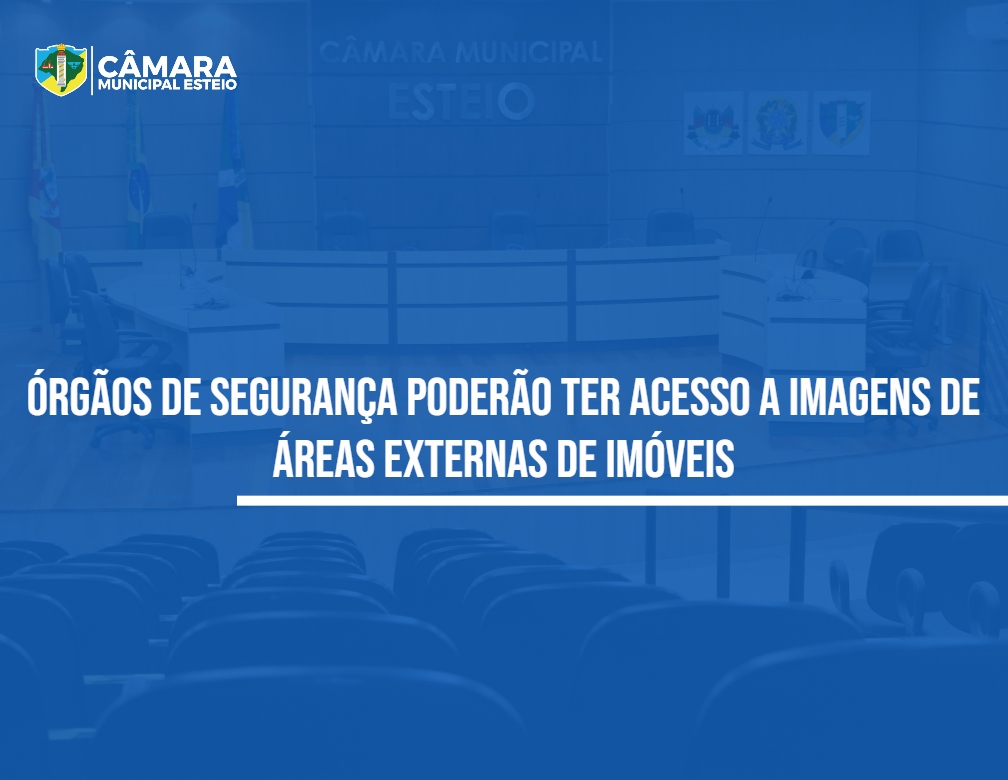 CÂMARA
MUNICIPAL ESTEIO

CÂMARA MUNICIPAL
ESTEIO

ÓRGÃOS DE SEGURANÇA PODERÃO TER ACESSO A IMAGENS DE ÁREAS EXTERNAS DE IMÓVEIS